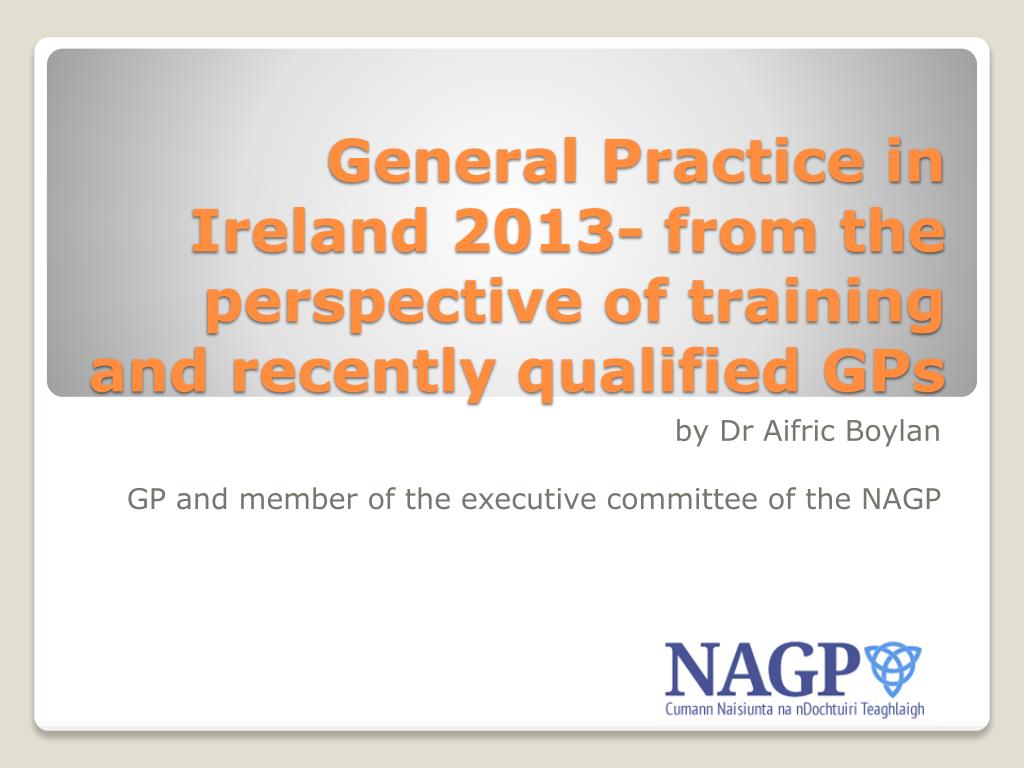 General Practice in Ireland 2013- from the perspective of training and recently qualified GPs

by Dr Aifric Boylan

GP and member of the executive committee of the NAGP

NAGP
Cumann Naisiunta na nDochtuiri Teaghlaigh